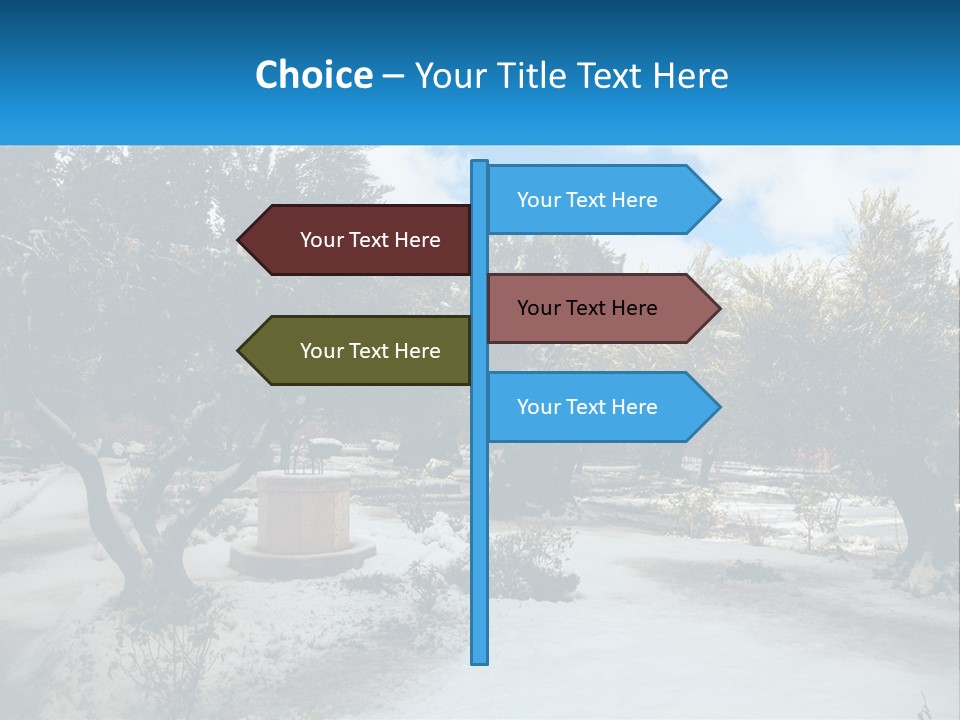 Choice – Your Title Text Here

Your Text Here

Your Text Here

Your Text Here

Your Text Here

Your Text Here